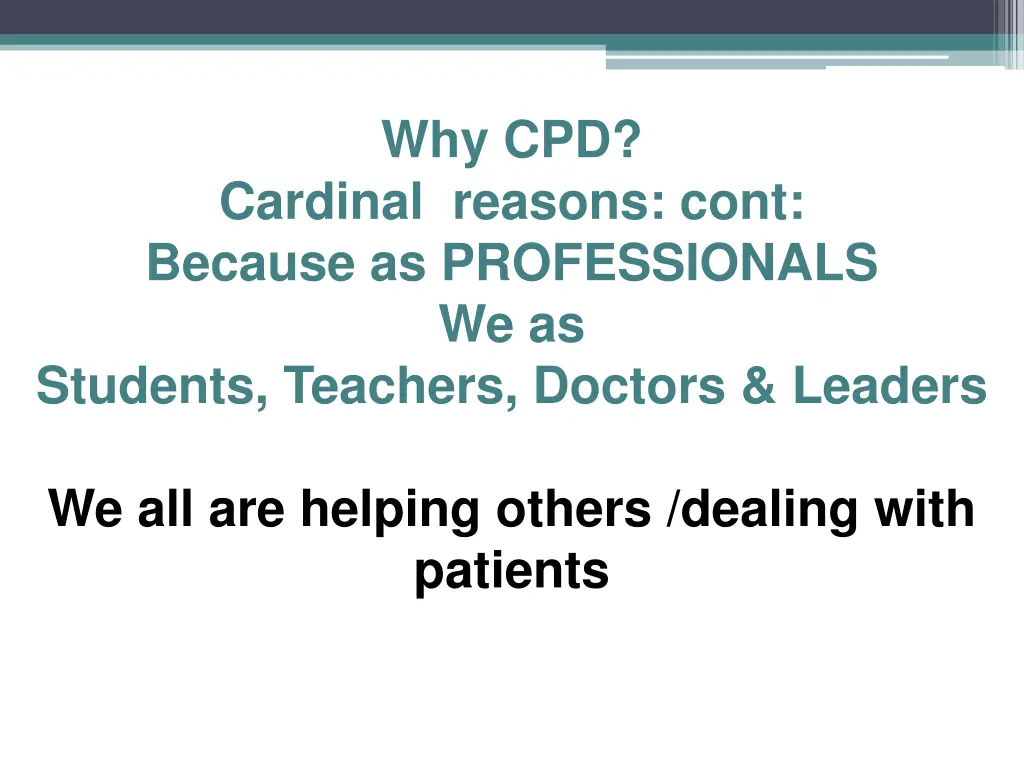 Why CPD?
Cardinal  reasons: cont:
Because as PROFESSIONALS
We as
Students, Teachers, Doctors & Leaders

We all are helping others /dealing with patients